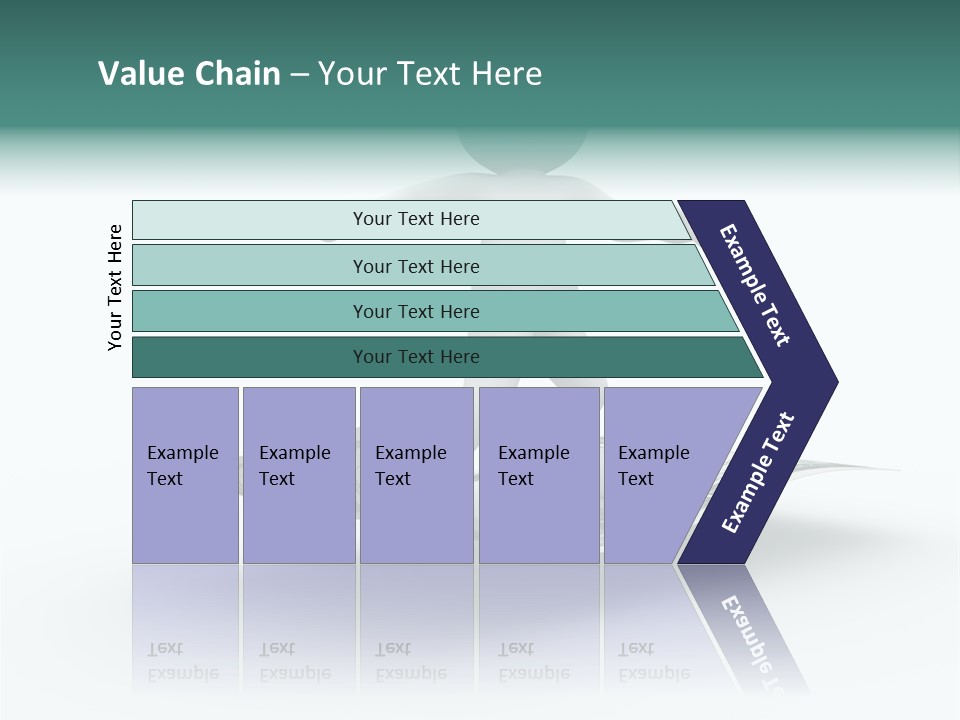 Value Chain – Your Text Here

Your Text Here

Your Text Here

Your Text Here

Your Text Here

Your Text Here

Example Text

Example Text

Example Text

Example Text

Example Text

Example Text

Example Text